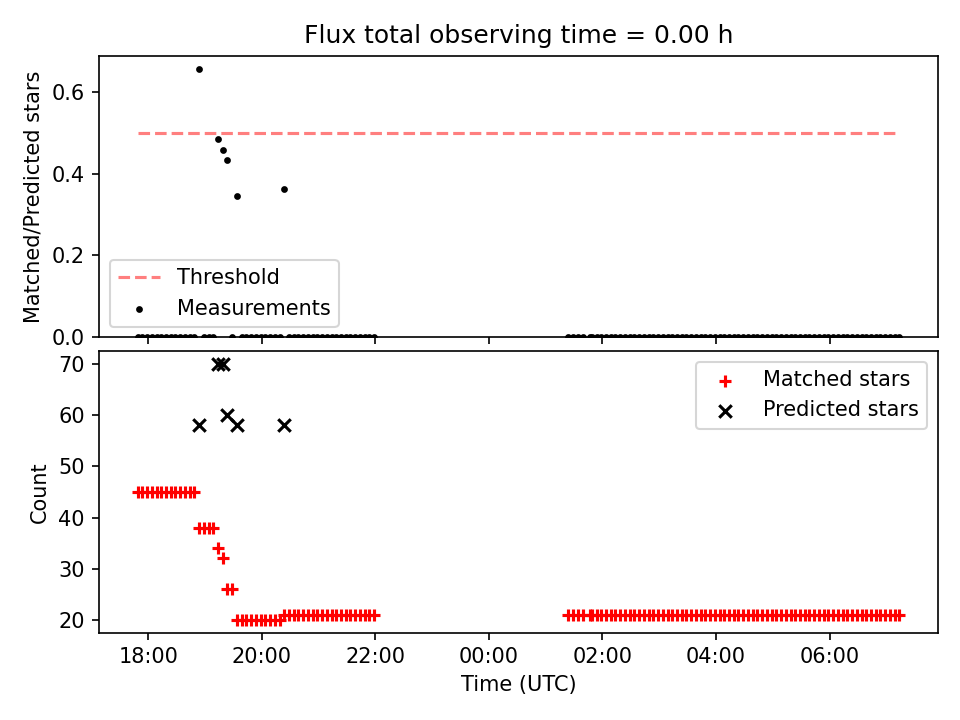 Flux total observing time = 0.00 h

Matched/Predicted stars

0.6
0.4
0.2
0.0

Threshold
Measurements

Count

70
60
50
40
30
20

Matched stars
Predicted stars

18:00
20:00
22:00
00:00
02:00
04:00
06:00

Time (UTC)